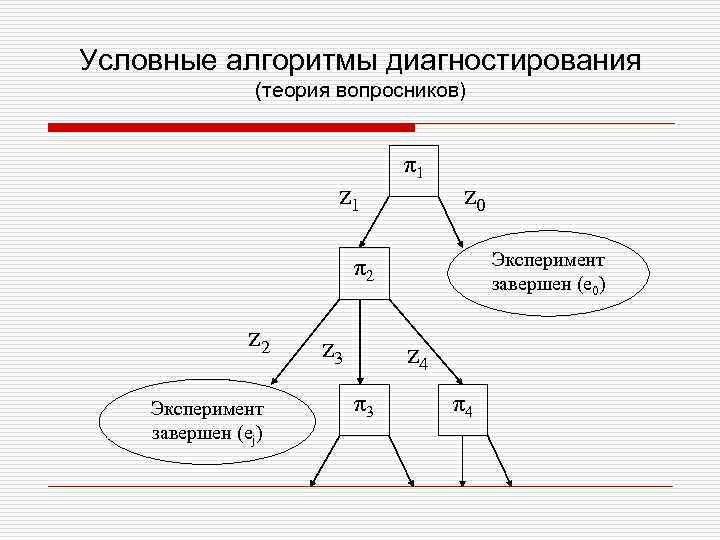 Условные алгоритмы диагностирования
(теория вопросников)

$\pi_1$

$z_1$

$z_0$

$\pi_2$

Эксперимент завершен ($e_0$)

$z_2$

$z_3$

$z_4$

Эксперимент завершен ($e_j$)

$\pi_3$

$\pi_4$